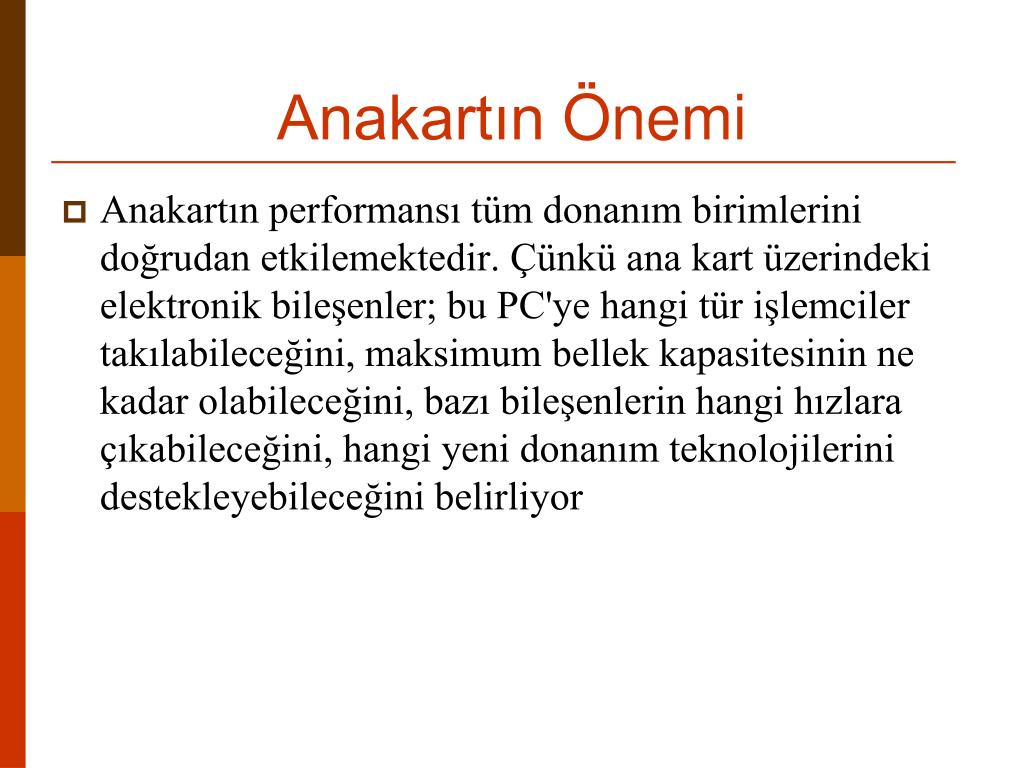 Anakartın Önemi

Anakartın performansı tüm donanım birimlerini doğrudan etkilemektedir. Çünkü ana kart üzerindeki elektronik bileşenler; bu PC'ye hangi tür işlemciler takılabileceğini, maksimum bellek kapasitesinin ne kadar olabileceğini, bazı bileşenlerin hangi hızlara çıkabileceğini, hangi yeni donanım teknolojilerini destekleyebileceğini belirliyor